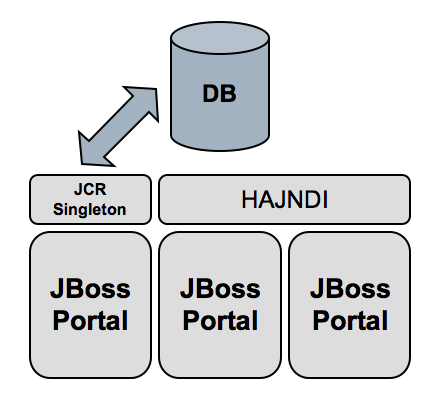 DB

JCR Singleton

HAJNDI

JBoss Portal

JBoss Portal

JBoss Portal